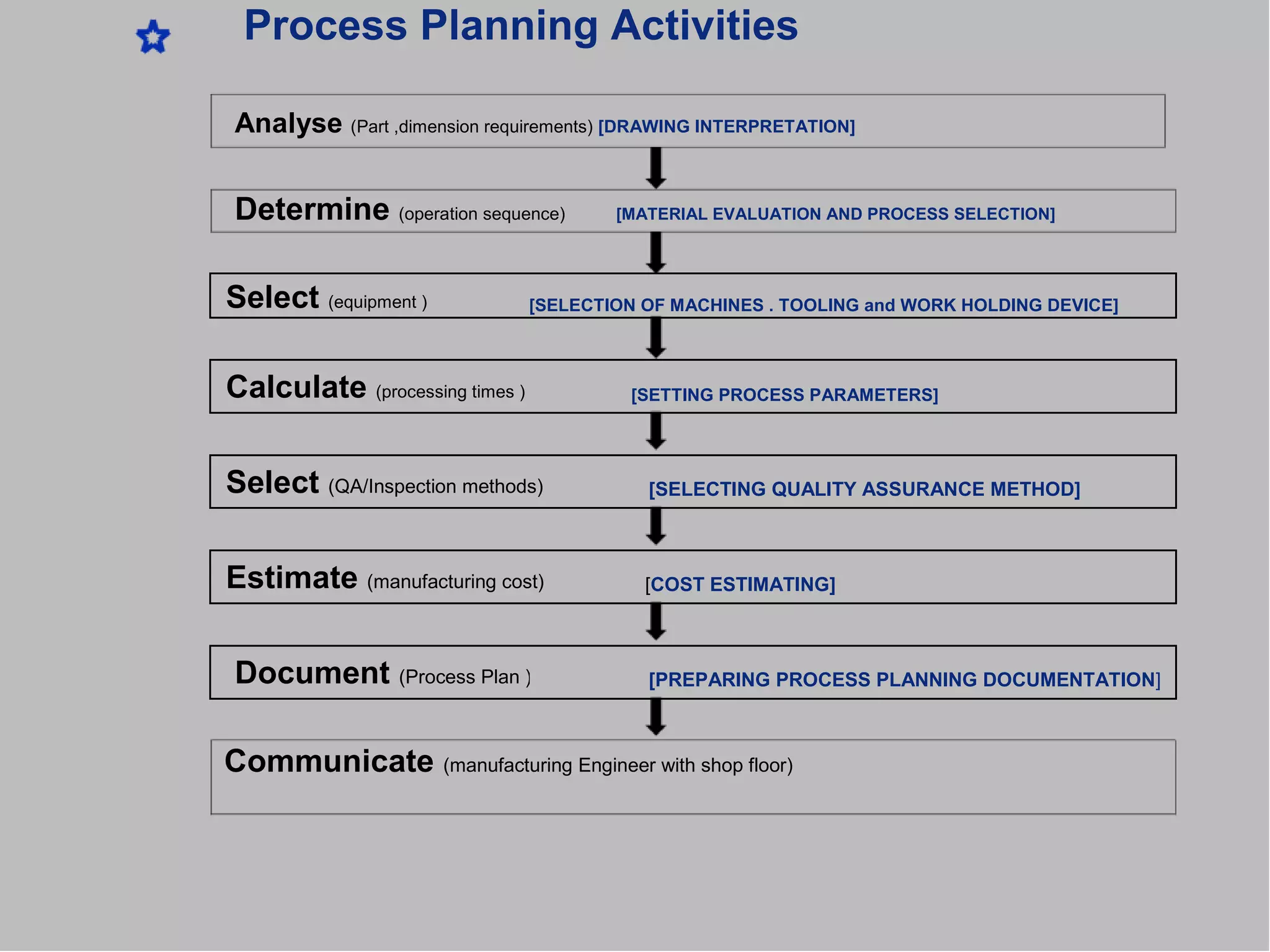 Process Planning Activities

Analyse (Part ,dimension requirements) [DRAWING INTERPRETATION]

Determine (operation sequence) [MATERIAL EVALUATION AND PROCESS SELECTION]

Select (equipment ) [SELECTION OF MACHINES . TOOLING and WORK HOLDING DEVICE]

Calculate (processing times ) [SETTING PROCESS PARAMETERS]

Select (QA/Inspection methods) [SELECTING QUALITY ASSURANCE METHOD]

Estimate (manufacturing cost) [COST ESTIMATING]

Document (Process Plan ) [PREPARING PROCESS PLANNING DOCUMENTATION]

Communicate (manufacturing Engineer with shop floor)